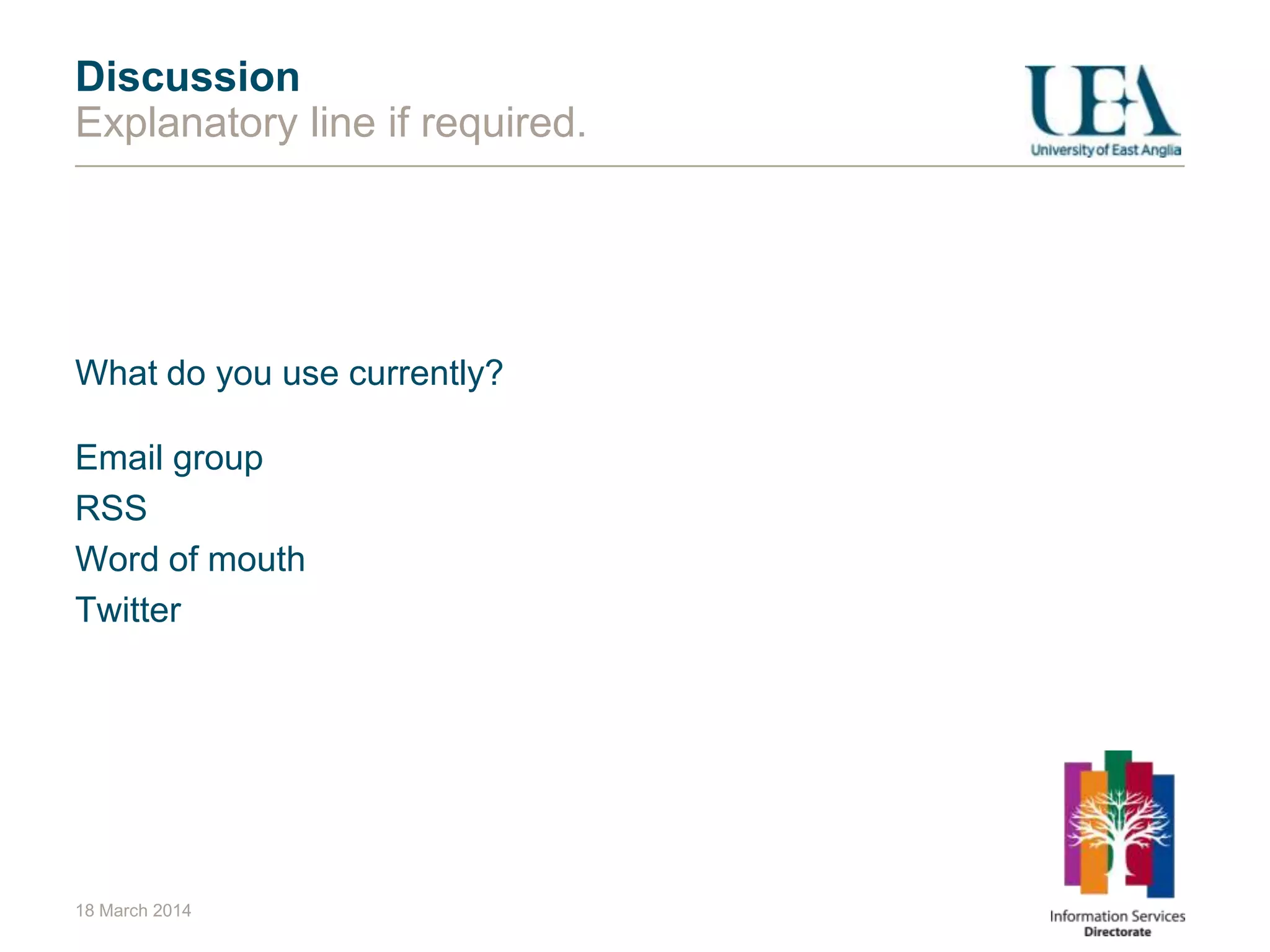 Discussion
Explanatory line if required.

UEA
University of East Anglia

What do you use currently?

Email group
RSS
Word of mouth
Twitter

18 March 2014

Information Services
Directorate